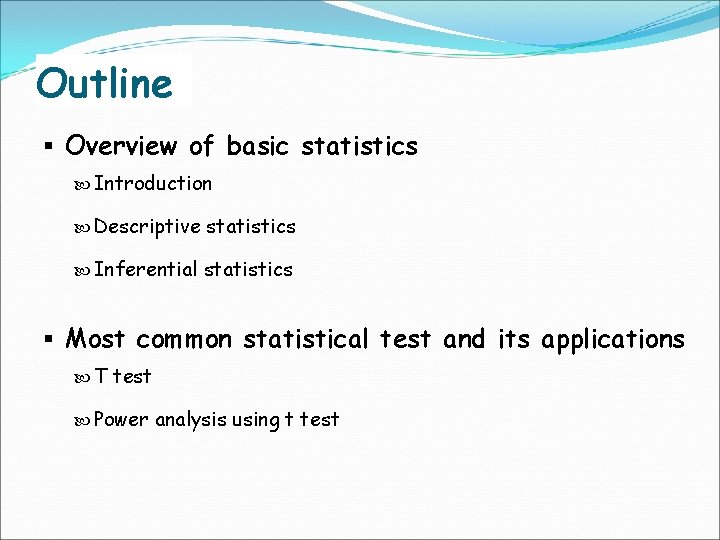 Outline

▪ Overview of basic statistics

Introduction

Descriptive statistics

Inferential statistics

▪ Most common statistical test and its applications

T test

Power analysis using t test